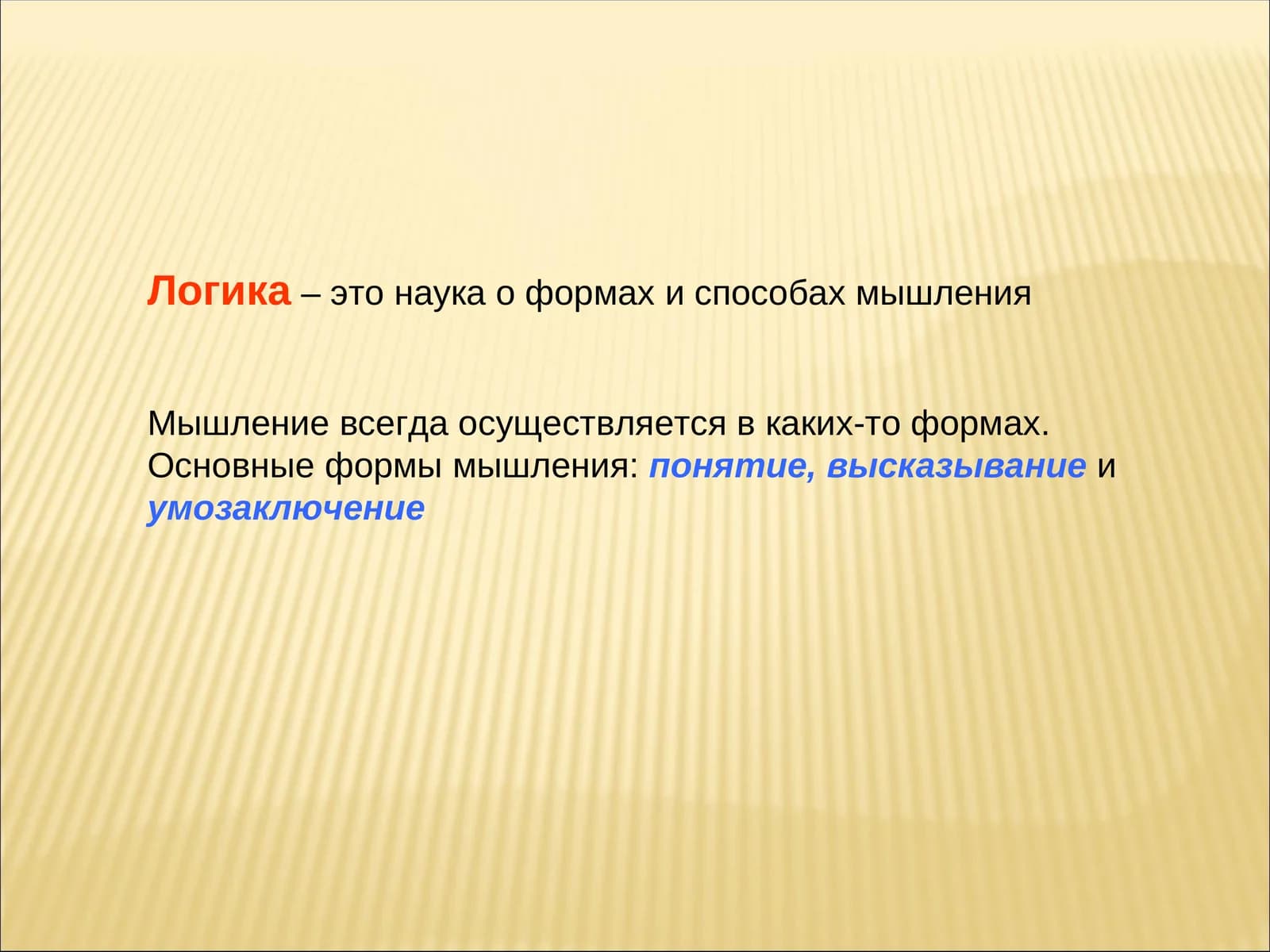 Логика – это наука о формах и способах мышления

Мышление всегда осуществляется в каких-то формах. Основные формы мышления: понятие, высказывание и умозаключение